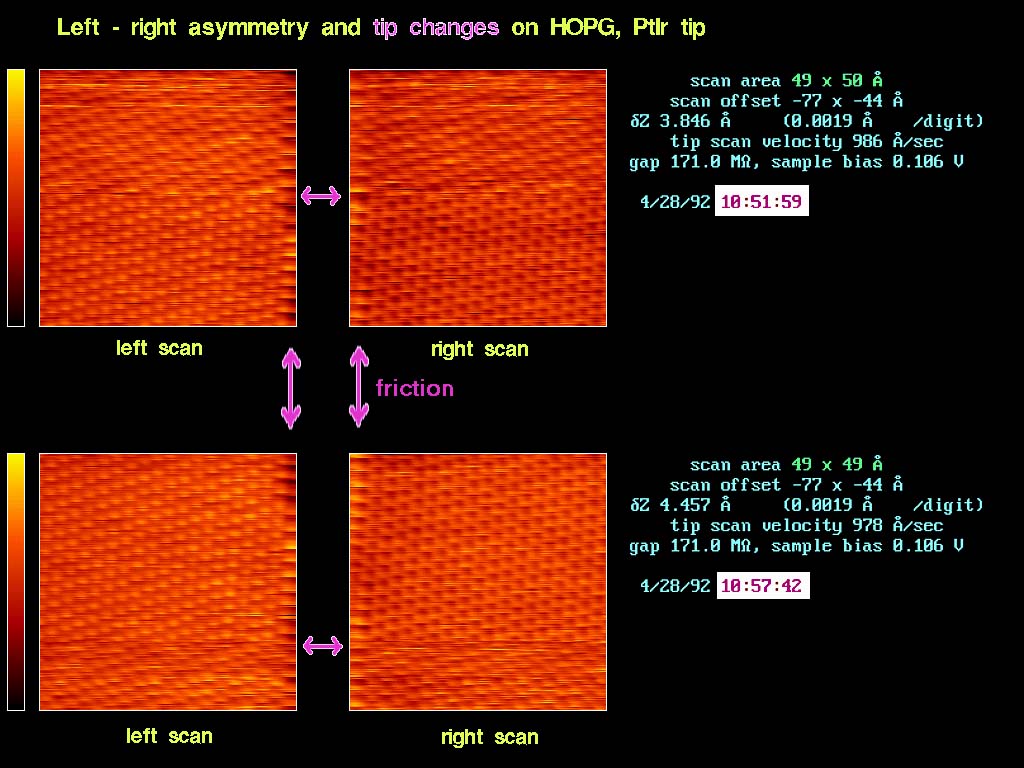 Left - right asymmetry and tip changes on HOPG, PtIr tip

scan area 49 x 50 Å
scan offset -77 x -44 Å
δZ 3.846 Å (0.0019 Å /digit)
tip scan velocity 986 Å/sec
gap 171.0 MΩ, sample bias 0.106 V

4/28/92 10:51:59

left scan

right scan

friction

scan area 49 x 49 Å
scan offset -77 x -44 Å
δZ 4.457 Å (0.0019 Å /digit)
tip scan velocity 978 Å/sec
gap 171.0 MΩ, sample bias 0.106 V

4/28/92 10:57:42

left scan

right scan